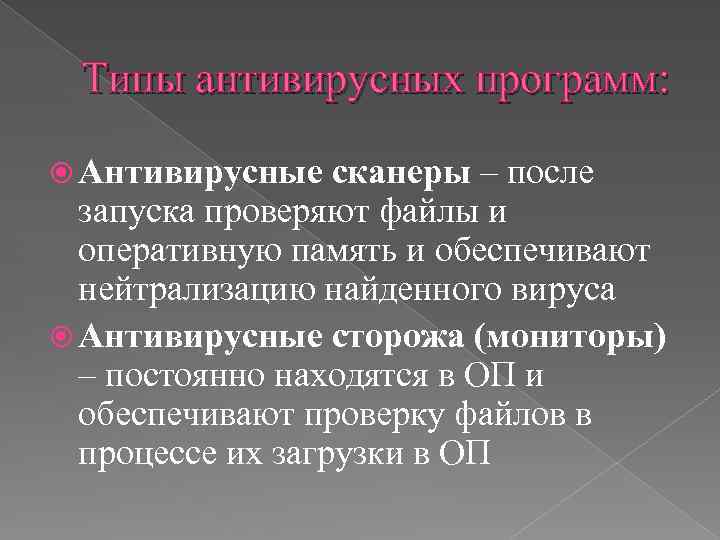 Типы антивирусных программ:

Антивирусные сканеры – после запуска проверяют файлы и оперативную память и обеспечивают нейтрализацию найденного вируса

Антивирусные сторожа (мониторы) – постоянно находятся в ОП и обеспечивают проверку файлов в процессе их загрузки в ОП